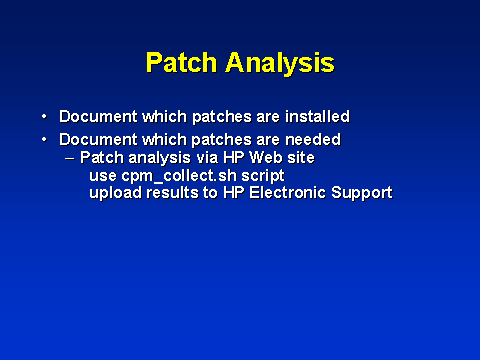 Patch Analysis

• Document which patches are installed
• Document which patches are needed
– Patch analysis via HP Web site
use cpm_collect.sh script
upload results to HP Electronic Support